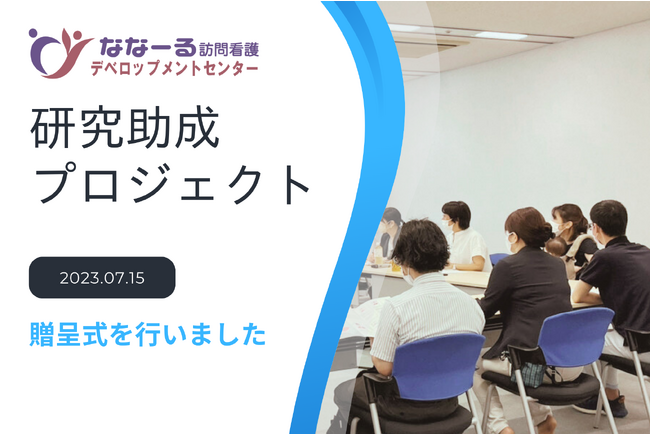 ななーる訪問看護
デベロップメントセンター

研究助成
プロジェクト

2023.07.15

贈呈式を行いました